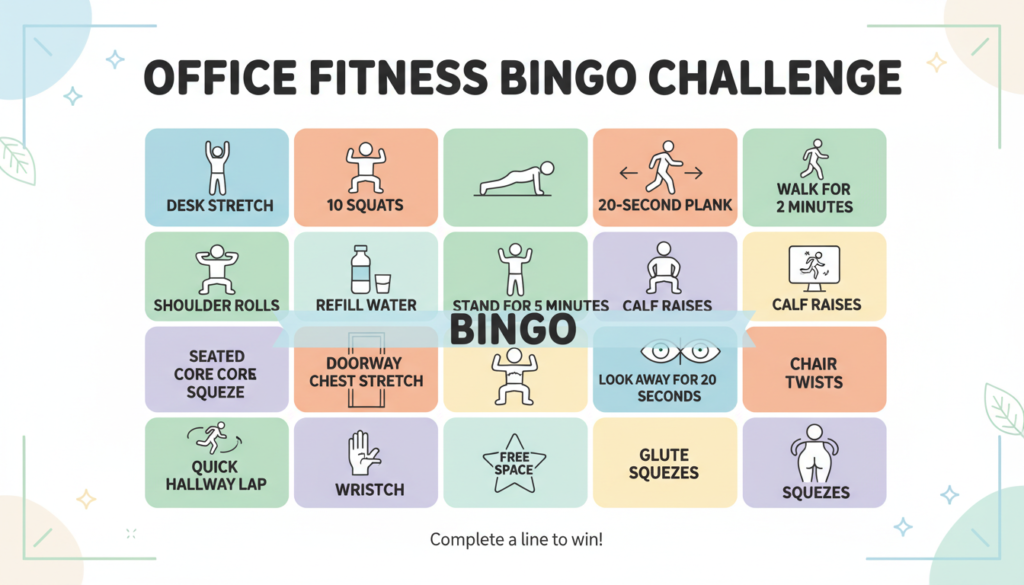 OFFICE FITNESS BINGO CHALLENGE

| | | | | |
|---|---|---|---|---|
| DESK STRETCH | 10 SQUATS | | 20-SECOND PLANK | WALK FOR 2 MINUTES |
| SHOULDER ROLLS | REFILL WATER | STAND FOR 5 MINUTES | CALF RAISES | CALF RAISES |
| SEATED CORE CORE SQUEZE | DOORWAY CHEST STRETCH | | LOOK AWAY FOR 20 SECONDS | CHAIR TWISTS |
| QUICK HALLWAY LAP | WRISTCH | FREE SPACE | GLUTE SQUEZES | SQUEZES |

BINGO

Complete a line to win!